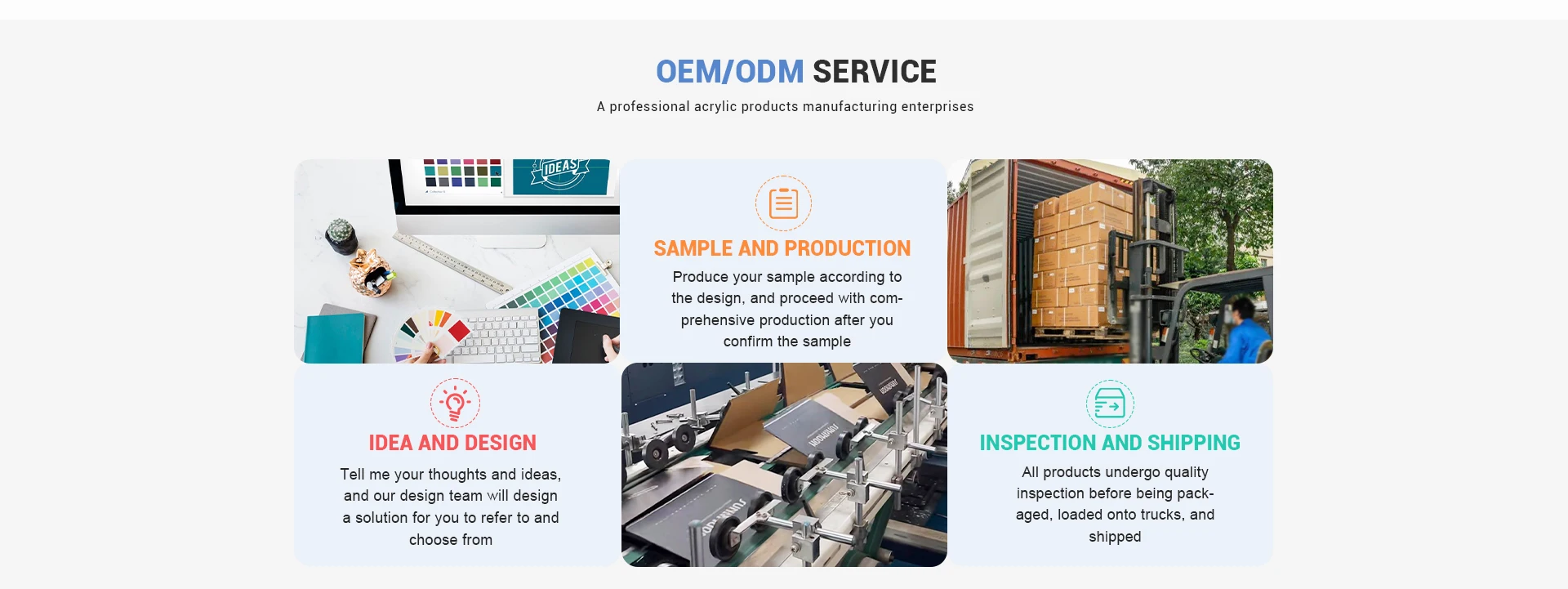 OEM/ODM SERVICE

A professional acrylic products manufacturing enterprises

IDEAS

SAMPLE AND PRODUCTION

Produce your sample according to the design, and proceed with comprehensive production after you confirm the sample

IDEA AND DESIGN

Tell me your thoughts and ideas, and our design team will design a solution for you to refer to and choose from

INSPECTION AND SHIPPING

All products undergo quality inspection before being packaged, loaded onto trucks, and shipped